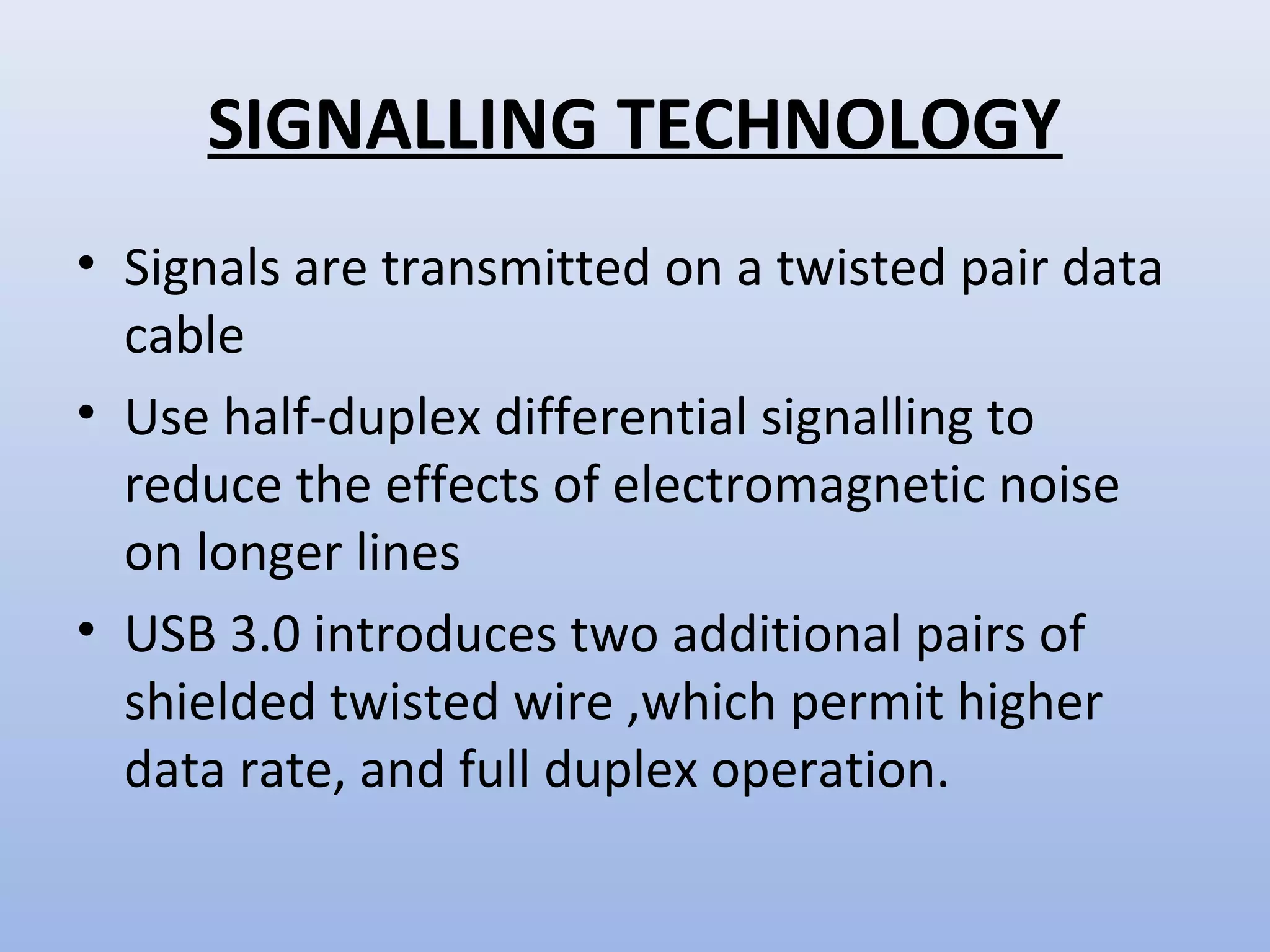 SIGNALLING TECHNOLOGY

• Signals are transmitted on a twisted pair data cable

• Use half-duplex differential signalling to reduce the effects of electromagnetic noise on longer lines

• USB 3.0 introduces two additional pairs of shielded twisted wire ,which permit higher data rate, and full duplex operation.